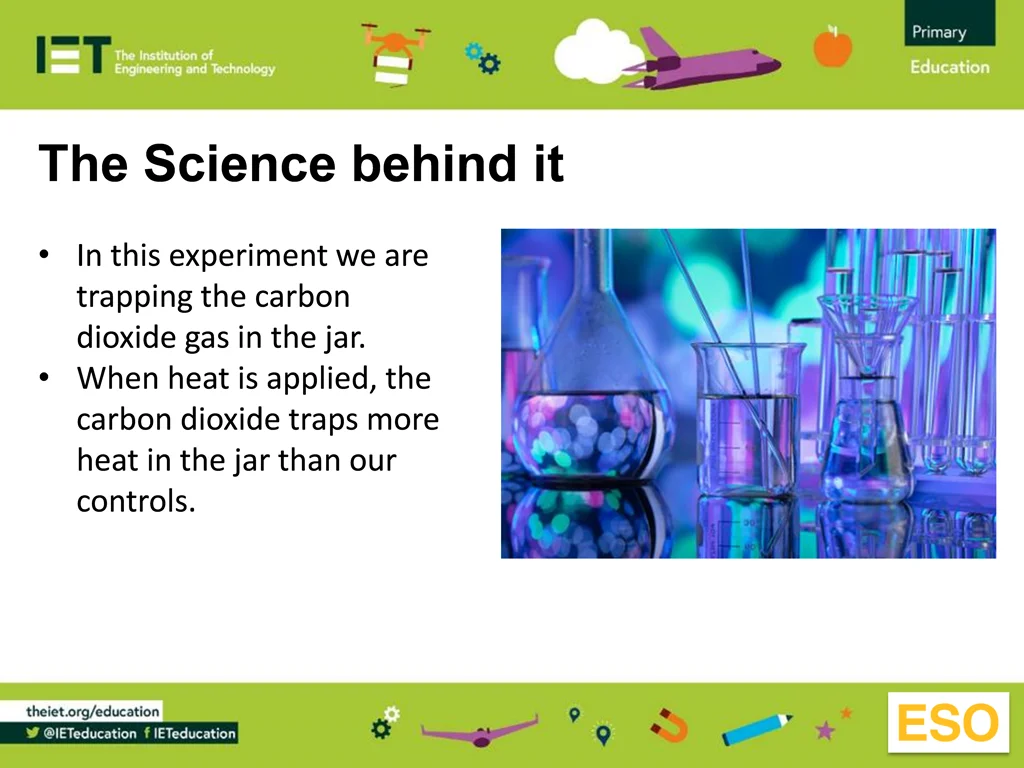 IET The Institution of Engineering and Technology

Primary Education

The Science behind it

• In this experiment we are trapping the carbon dioxide gas in the jar.
• When heat is applied, the carbon dioxide traps more heat in the jar than our controls.

theiet.org/education
@IETeducation IETeducation

ESO